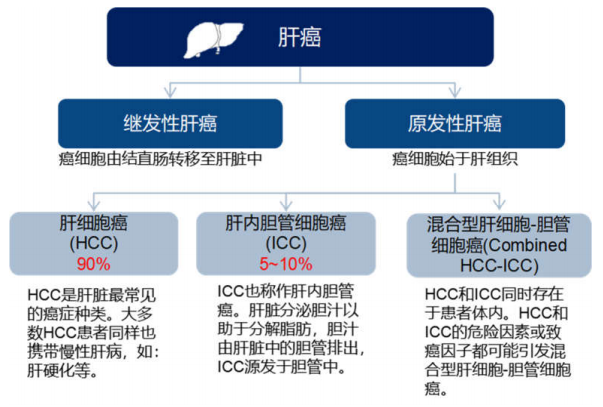 肝癌

继发性肝癌

癌细胞由结直肠转移至肝脏中

原发性肝癌

癌细胞始于肝组织

肝细胞癌
(HCC)
90%

HCC是肝脏最常见的癌症种类。大多数HCC患者同样也携带慢性肝病，如：肝硬化等。

肝内胆管细胞癌
(ICC)
5~10%

ICC也称作肝内胆管癌。肝脏分泌胆汁以助于分解脂肪，胆汁由肝脏中的胆管排出，ICC源发于胆管中。

混合型肝细胞-胆管细胞癌(Combined HCC-ICC)

HCC和ICC同时存在于患者体内。HCC和ICC的危险因素或致癌因子都可能引发混合型肝细胞-胆管细胞癌。